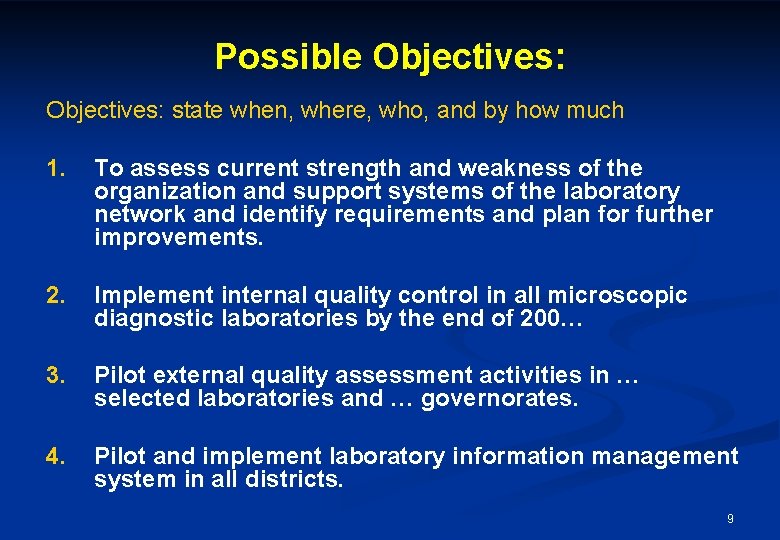 Possible Objectives:

Objectives: state when, where, who, and by how much

1. To assess current strength and weakness of the organization and support systems of the laboratory network and identify requirements and plan for further improvements.

2. Implement internal quality control in all microscopic diagnostic laboratories by the end of 200…

3. Pilot external quality assessment activities in … selected laboratories and … governorates.

4. Pilot and implement laboratory information management system in all districts.

9